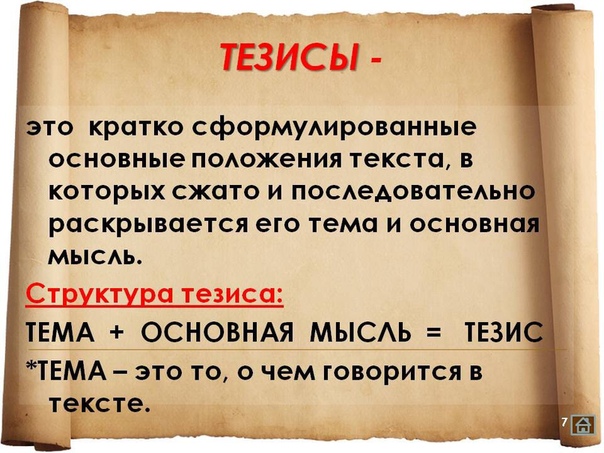 ТЕЗИСЫ -

это кратко сформулированные основные положения текста, в которых сжато и последовательно раскрывается его тема и основная мысль.

Структура тезиса:

ТЕМА + ОСНОВНАЯ МЫСЛЬ = ТЕЗИС

*ТЕМА – это то, о чем говорится в тексте.

7